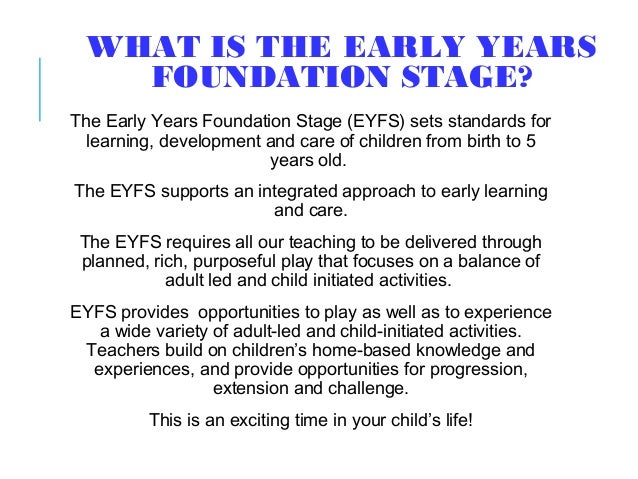 WHAT IS THE EARLY YEARS FOUNDATION STAGE?

The Early Years Foundation Stage (EYFS) sets standards for learning, development and care of children from birth to 5 years old.

The EYFS supports an integrated approach to early learning and care.

The EYFS requires all our teaching to be delivered through planned, rich, purposeful play that focuses on a balance of adult led and child initiated activities.

EYFS provides  opportunities to play as well as to experience a wide variety of adult-led and child-initiated activities. Teachers build on children's home-based knowledge and experiences, and provide opportunities for progression, extension and challenge.

This is an exciting time in your child's life!